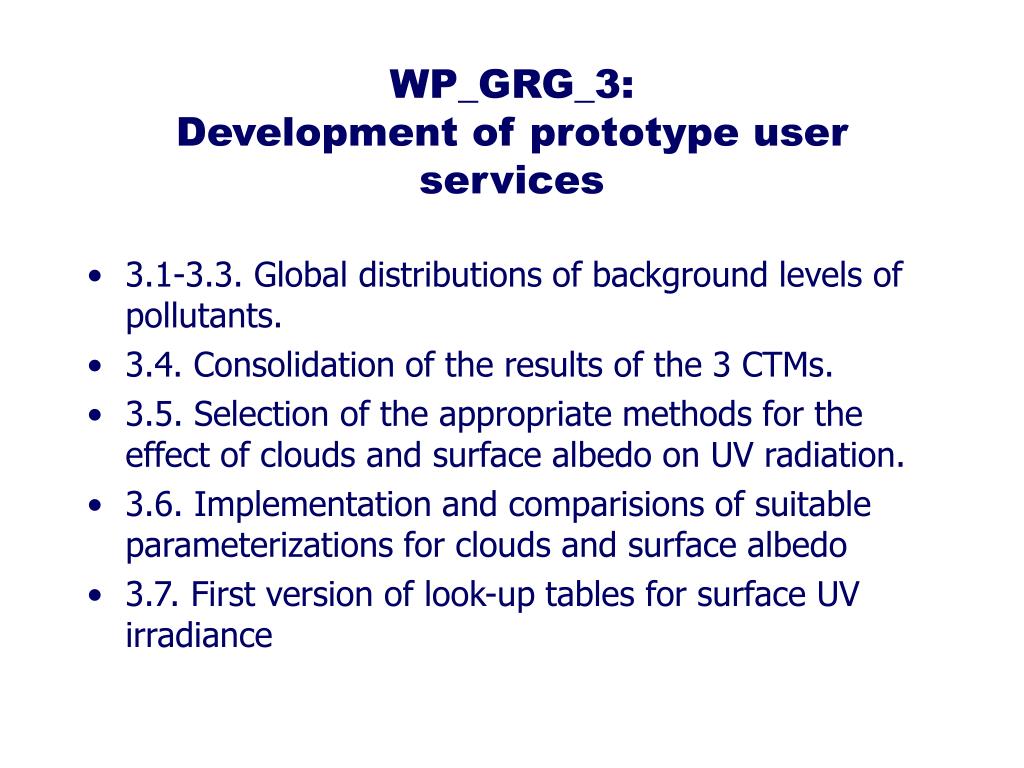 WP_GRG_3:
Development of prototype user services

• 3.1-3.3. Global distributions of background levels of pollutants.
• 3.4. Consolidation of the results of the 3 CTMs.
• 3.5. Selection of the appropriate methods for the effect of clouds and surface albedo on UV radiation.
• 3.6. Implementation and comparisions of suitable parameterizations for clouds and surface albedo
• 3.7. First version of look-up tables for surface UV irradiance